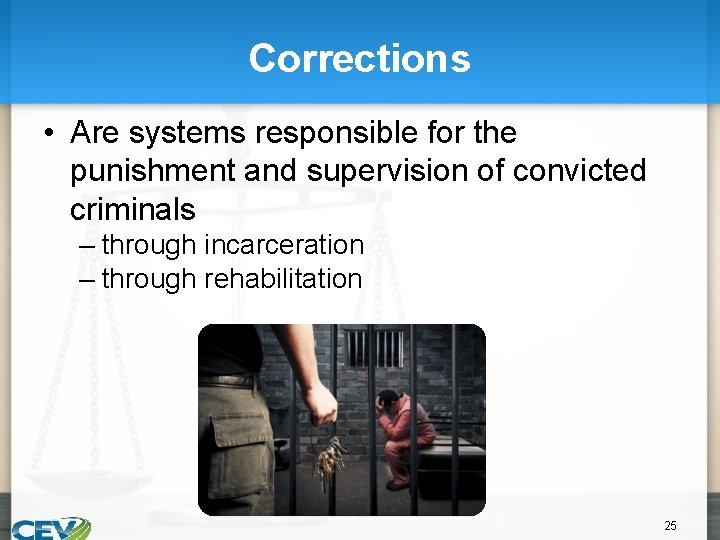 Corrections

• Are systems responsible for the punishment and supervision of convicted criminals
– through incarceration
– through rehabilitation

CEV

25